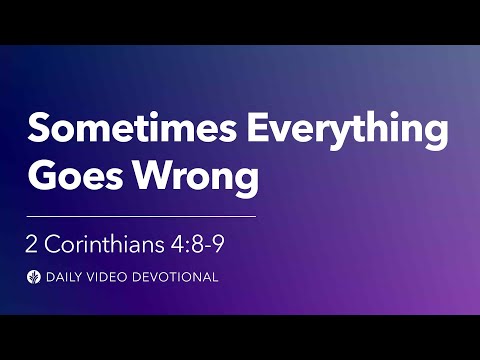 Sometimes Everything Goes Wrong

2 Corinthians 4:8-9

DAILY VIDEO DEVOTIONAL